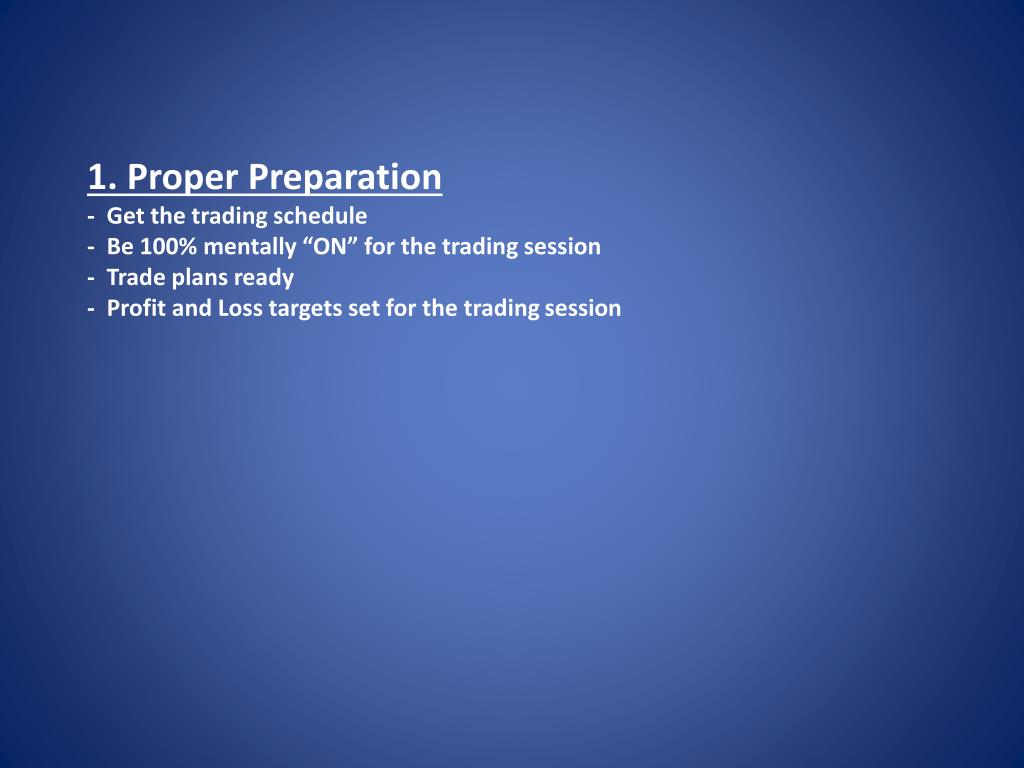 1. Proper Preparation
- Get the trading schedule
- Be 100% mentally “ON” for the trading session
- Trade plans ready
- Profit and Loss targets set for the trading session